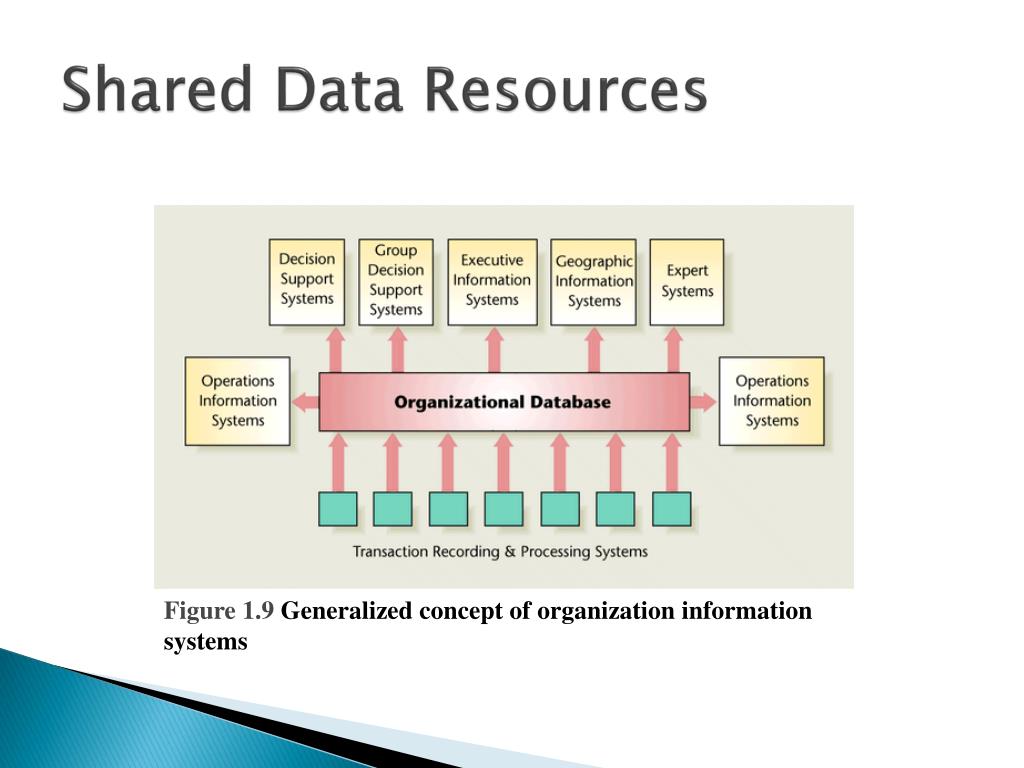 Shared Data Resources

Decision Support Systems

Group Decision Support Systems

Executive Information Systems

Geographic Information Systems

Expert Systems

Operations Information Systems

Organizational Database

Operations Information Systems

Transaction Recording & Processing Systems

Figure 1.9 Generalized concept of organization information systems